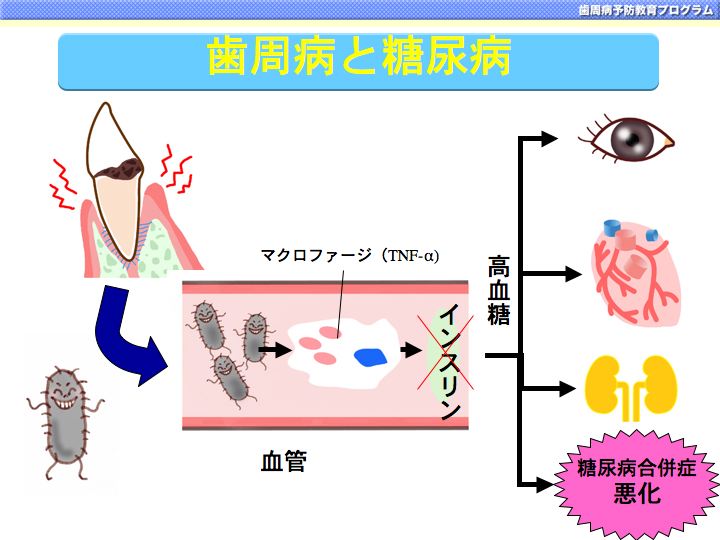 歯周病予防教育プログラム

歯周病と糖尿病

マクロファージ（TNF-α）

インスリン

高血糖

血管

糖尿病合併症
悪化